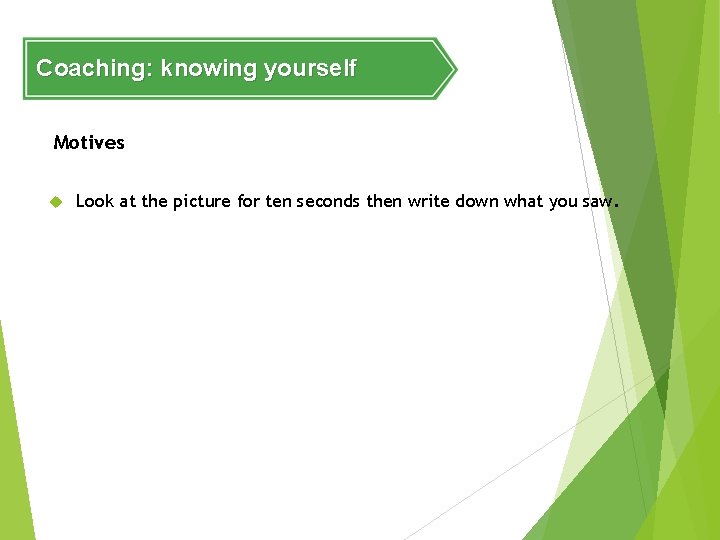 Coaching: knowing yourself

Motives

Look at the picture for ten seconds then write down what you saw.